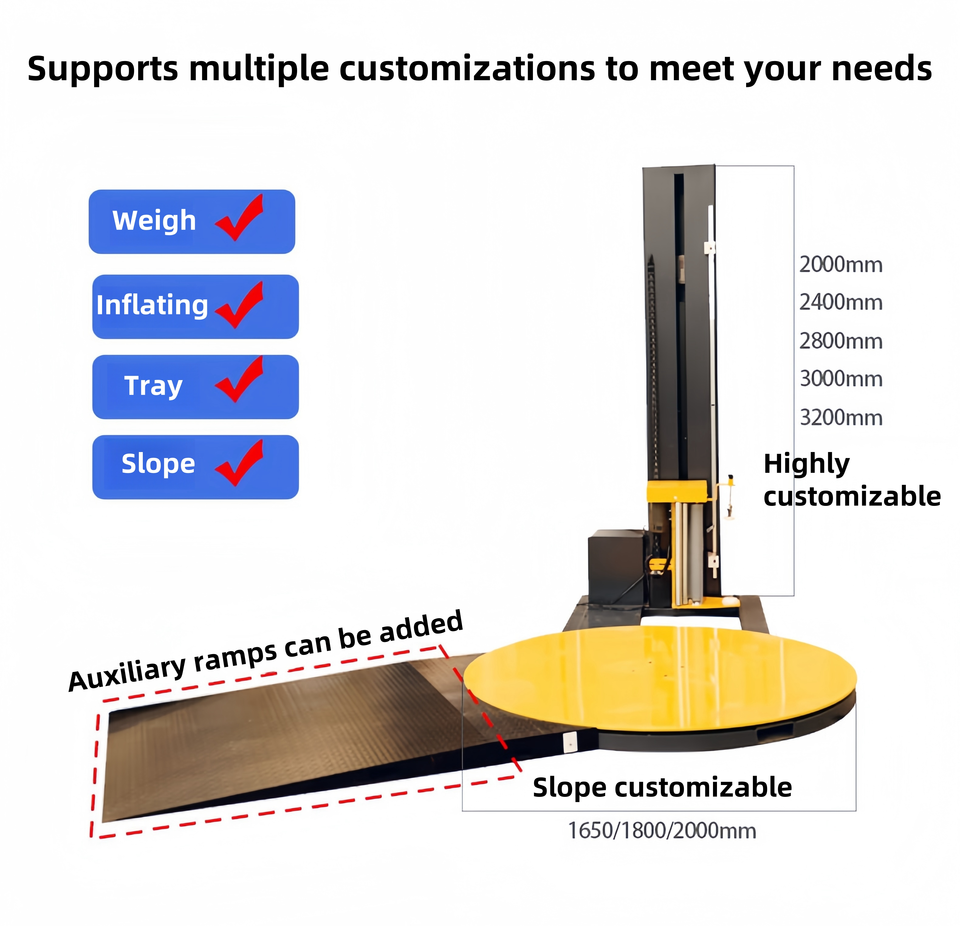 Supports multiple customizations to meet your needs

Weigh

Inflating

Tray

Slope

2000mm
2400mm
2800mm
3000mm
3200mm

Highly customizable

Auxiliary ramps can be added

Slope customizable

1650/1800/2000mm